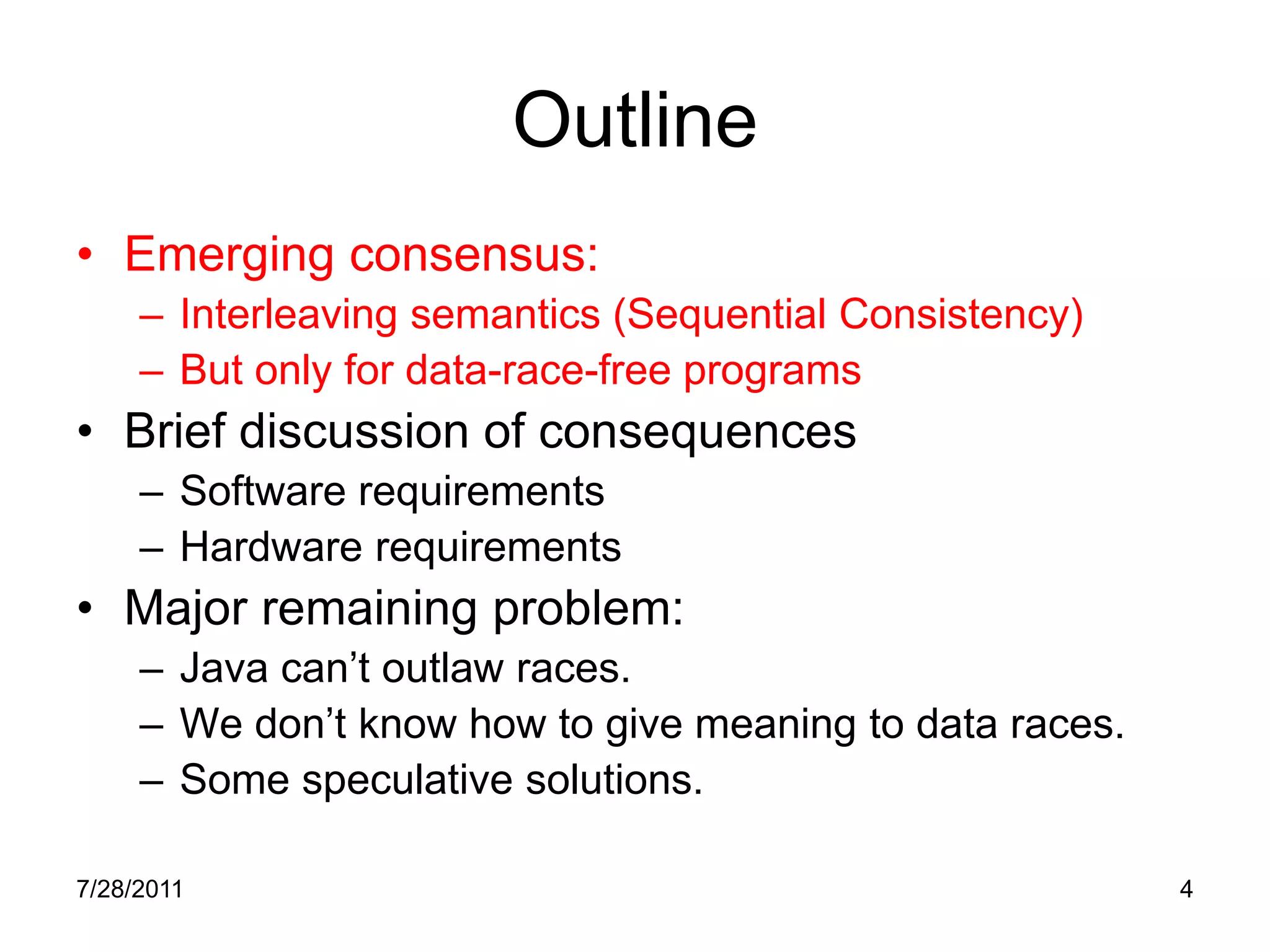 Outline

• Emerging consensus:
– Interleaving semantics (Sequential Consistency)
– But only for data-race-free programs
• Brief discussion of consequences
– Software requirements
– Hardware requirements
• Major remaining problem:
– Java can’t outlaw races.
– We don’t know how to give meaning to data races.
– Some speculative solutions.

7/28/2011

4